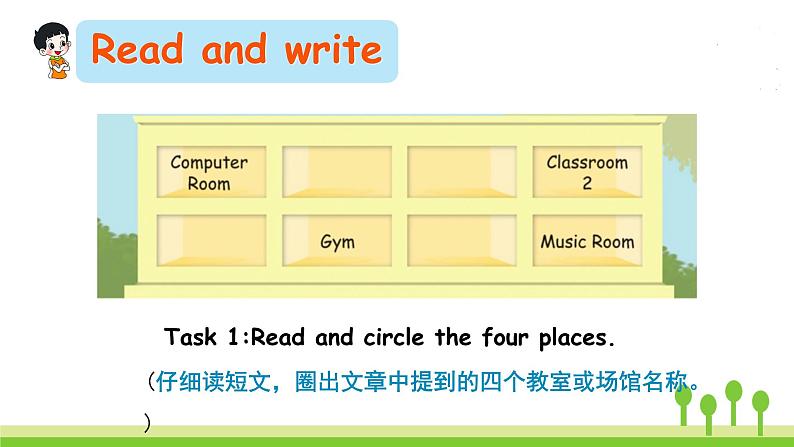 Read and write

Computer Room

Classroom 2

Gym

Music Room

Task 1:Read and circle the four places.

（仔细读短文，圈出文章中提到的四个教室或场馆名称。）